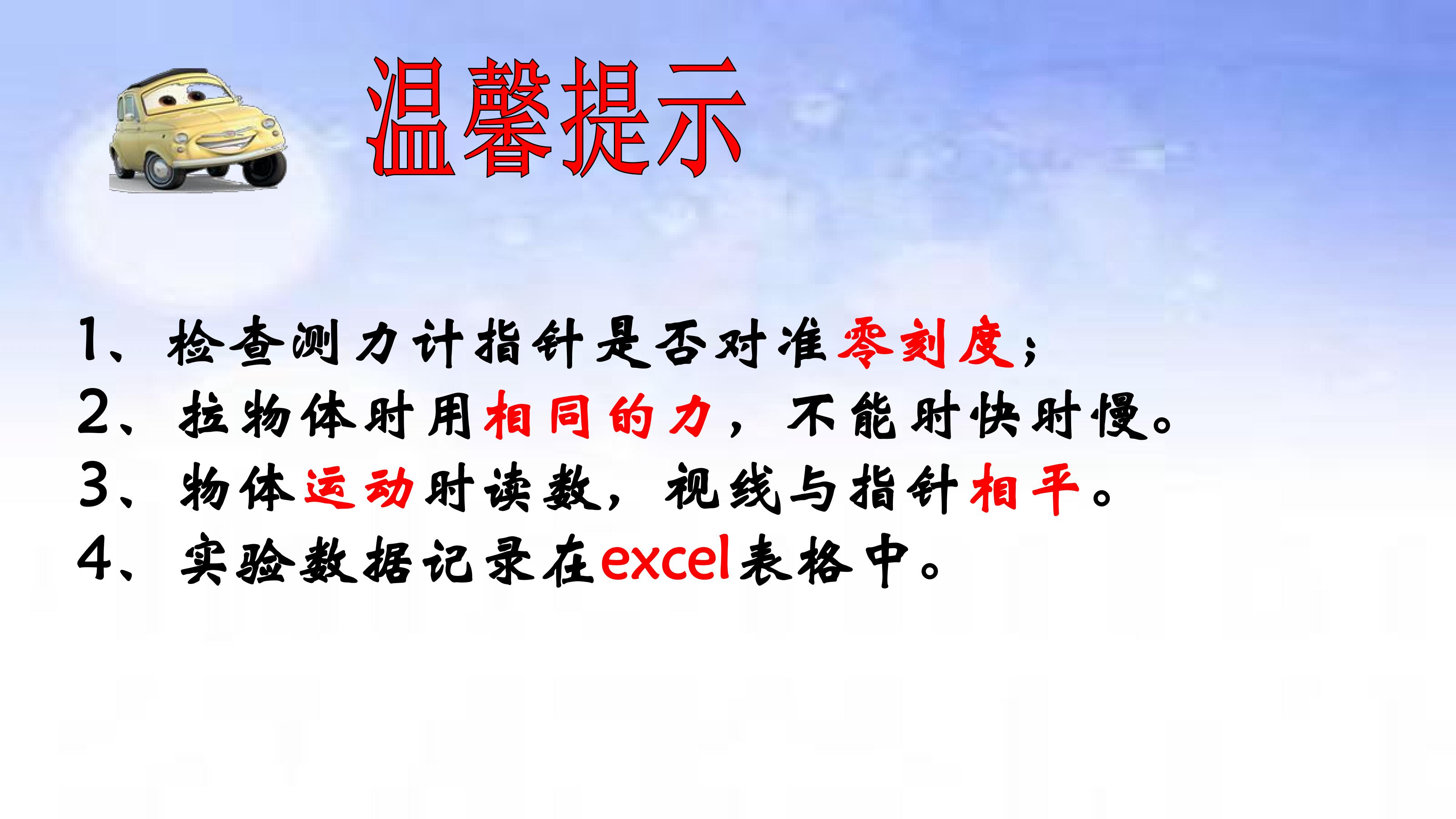 温馨提示

1、检查测力计指针是否对准零刻度；
2、拉物体时用相同的力，不能时快时慢。
3、物体运动时读数，视线与指针相平。
4、实验数据记录在excel表格中。